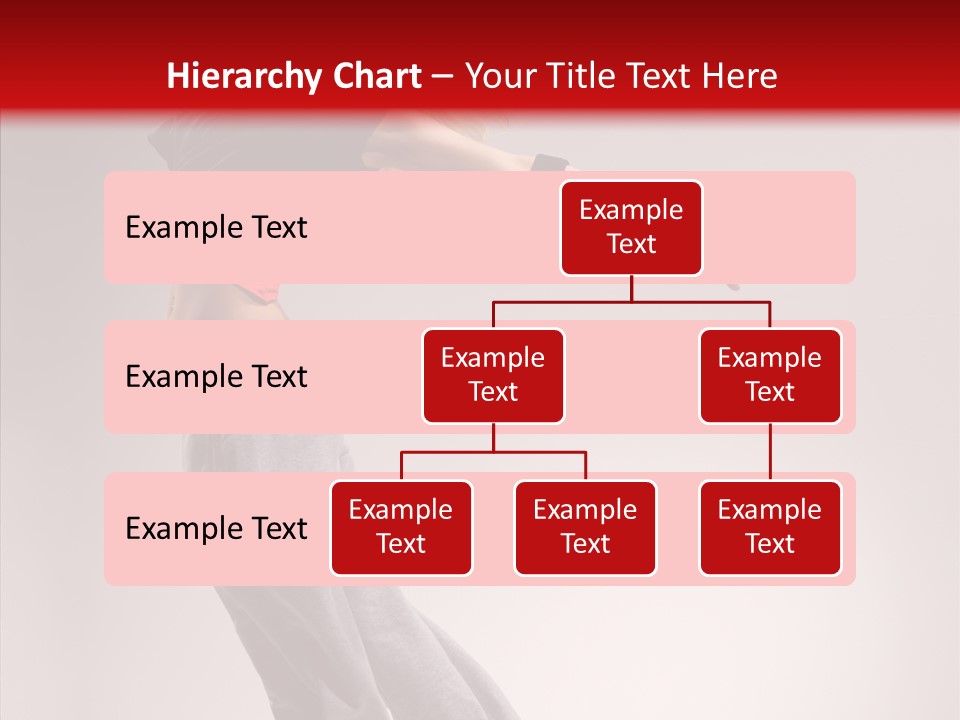 Hierarchy Chart – Your Title Text Here

Example Text

Example Text

Example Text

Example Text

Example Text

Example Text

Example Text

Example Text

Example Text